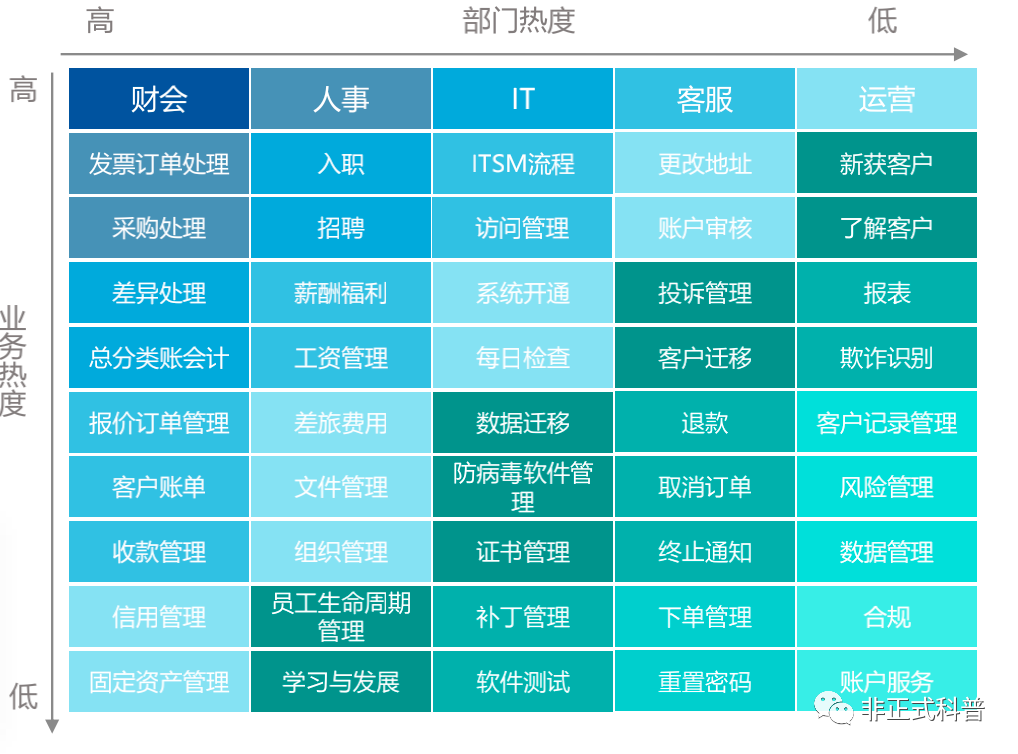 高　部门热度　低

高

业务热度

低

| 财会 | 人事 | IT | 客服 | 运营 |
|---|---|---|---|---|
| 发票订单处理 | 入职 | ITSM流程 | 更改地址 | 新获客户 |
| 采购处理 | 招聘 | 访问管理 | 账户审核 | 了解客户 |
| 差异处理 | 薪酬福利 | 系统开通 | 投诉管理 | 报表 |
| 总分类账会计 | 工资管理 | 每日检查 | 客户迁移 | 欺诈识别 |
| 报价订单管理 | 差旅费用 | 数据迁移 | 退款 | 客户记录管理 |
| 客户账单 | 文件管理 | 防病毒软件管理 | 取消订单 | 风险管理 |
| 收款管理 | 组织管理 | 证书管理 | 终止通知 | 数据管理 |
| 信用管理 | 员工生命周期管理 | 补丁管理 | 下单管理 | 合规 |
| 固定资产管理 | 学习与发展 | 软件测试 | 重置密码 | 账户服务 |

非正式科普